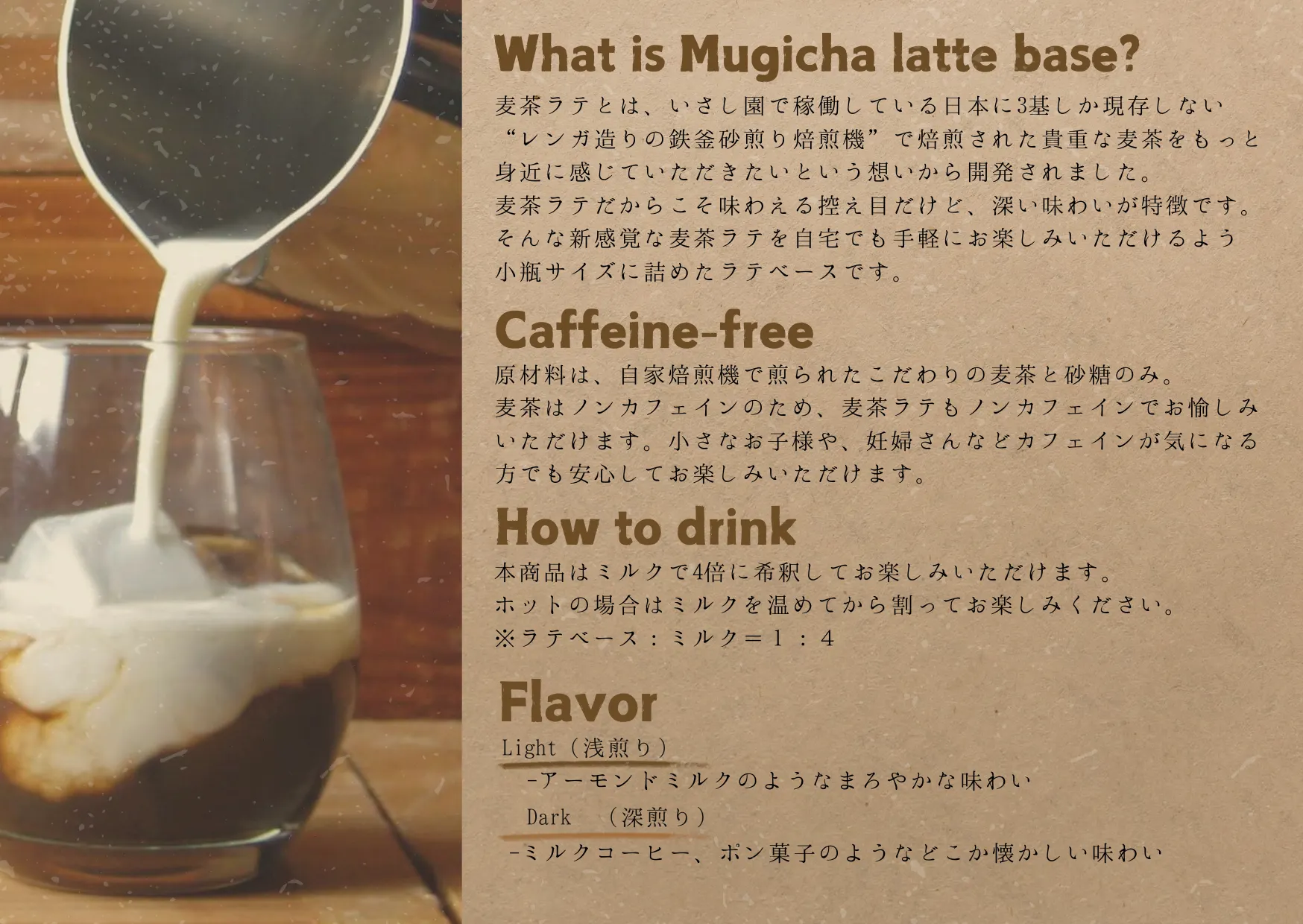 What is Mugicha latte base?

麦茶ラテとは、いさし園で稼働している日本に3基しか現存しない“レンガ造りの鉄釜砂煎り焙煎機”で焙煎された貴重な麦茶をもっと身近に感じていただきたいという想いから開発されました。
麦茶ラテだからこそ味わえる控え目だけど、深い味わいが特徴です。
そんな新感覚な麦茶ラテを自宅でも手軽にお楽しみいただけるよう小瓶サイズに詰めたラテベースです。

Caffeine-free

原材料は、自家焙煎機で煎られたこだわりの麦茶と砂糖のみ。
麦茶はノンカフェインのため、麦茶ラテもノンカフェインでお愉しみいただけます。小さなお子様や、妊婦さんなどカフェインが気になる方でも安心してお楽しみいただけます。

How to drink

本商品はミルクで4倍に希釈してお楽しみいただけます。
ホットの場合はミルクを温めてから割ってお楽しみください。
※ラテベース：ミルク＝１：４

Flavor

Light（浅煎り）
-アーモンドミルクのようなまろやかな味わい
Dark （深煎り）
-ミルクコーヒー、ポン菓子のようなどこか懐かしい味わい